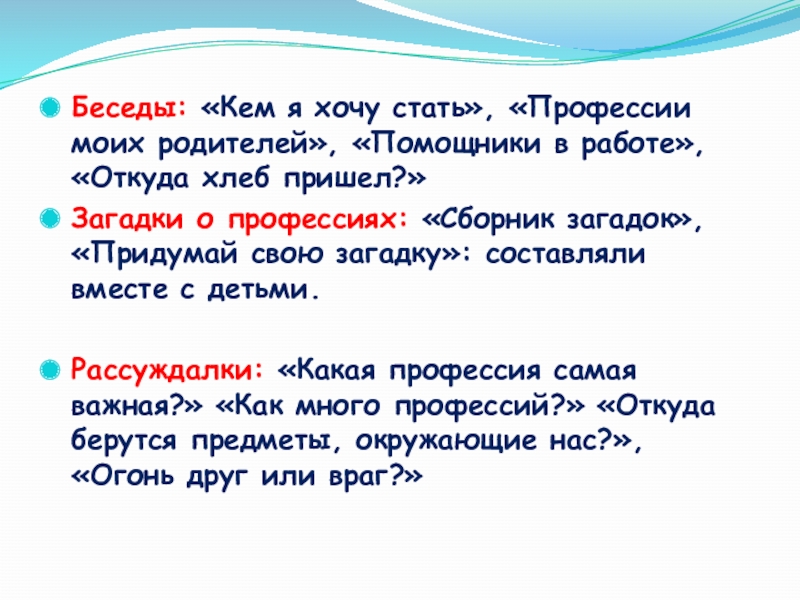 Беседы: «Кем я хочу стать», «Профессии моих родителей», «Помощники в работе», «Откуда хлеб пришел?»

Загадки о профессиях: «Сборник загадок», «Придумай свою загадку»: составляли вместе с детьми.

Рассуждалки: «Какая профессия самая важная?» «Как много профессий?» «Откуда берутся предметы, окружающие нас?», «Огонь друг или враг?»